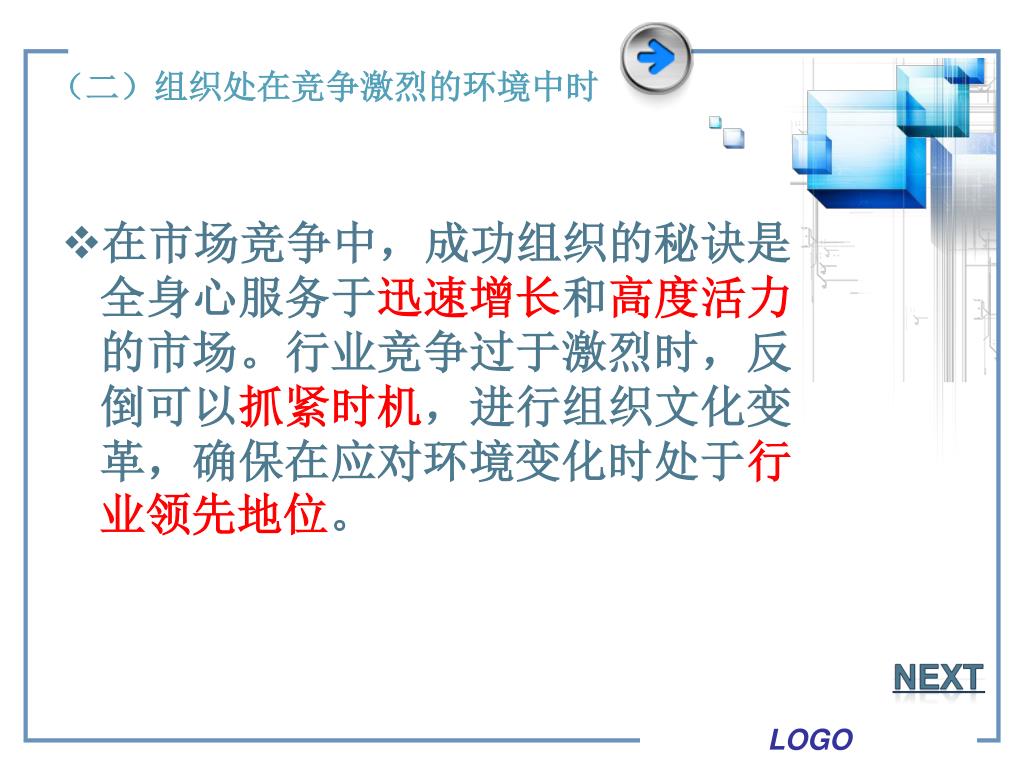 （二）组织处在竞争激烈的环境中时

❖在市场竞争中，成功组织的秘诀是全身心服务于迅速增长和高度活力的市场。行业竞争过于激烈时，反倒可以抓紧时机，进行组织文化变革，确保在应对环境变化时处于行业领先地位。

NEXT

LOGO